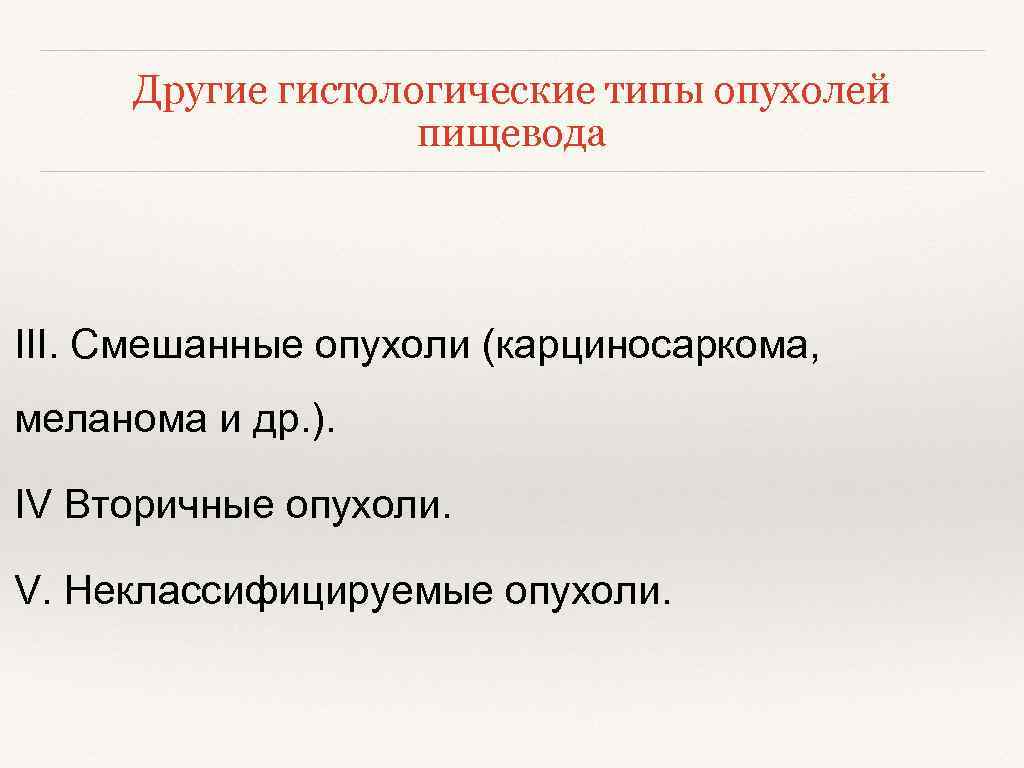 Другие гистологические типы опухолей пищевода

III. Смешанные опухоли (карциносаркома, меланома и др.).

IV Вторичные опухоли.

V. Неклассифицируемые опухоли.